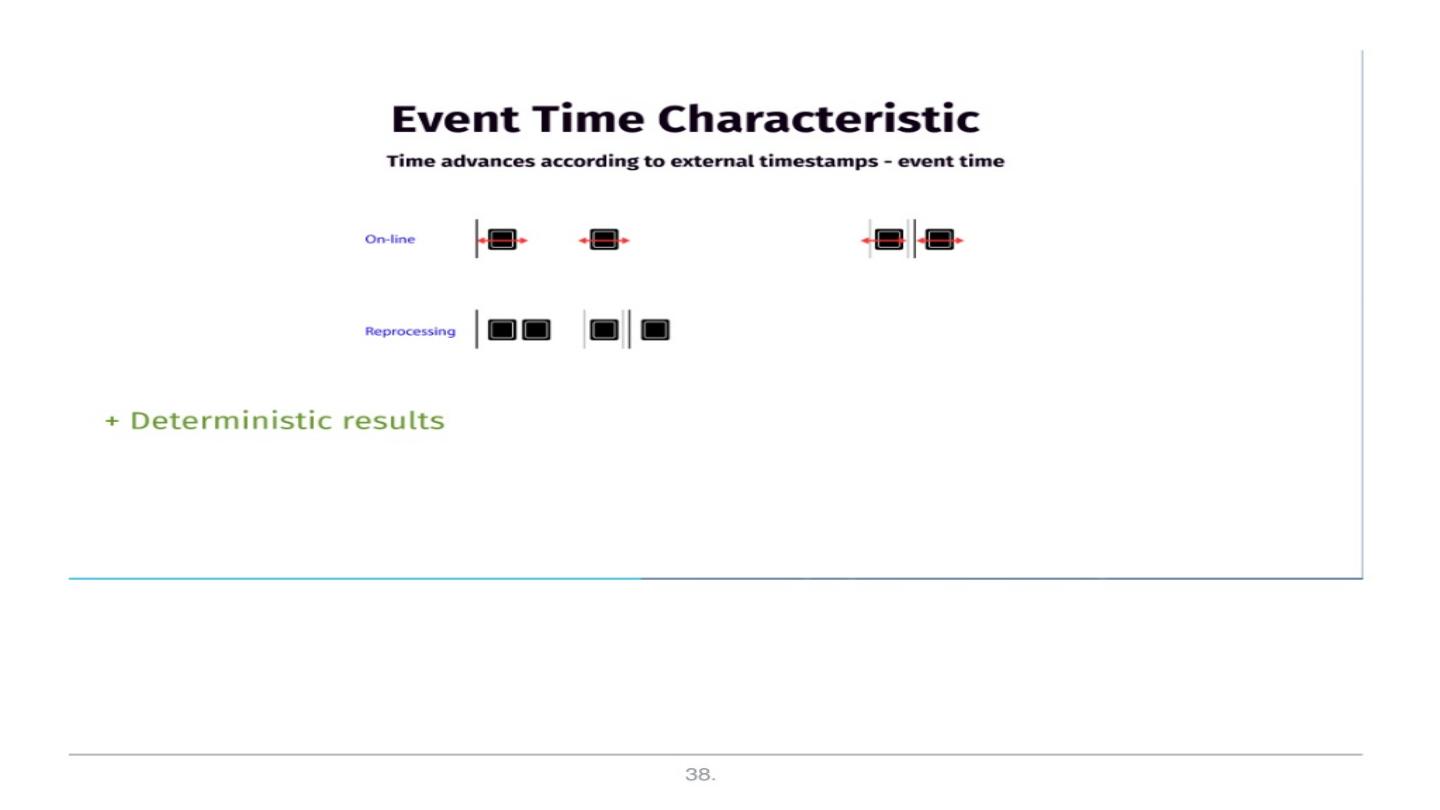 Event Time Characteristic

Time advances according to external timestamps - event time

On-line

Reprocessing

+ Deterministic results

38.